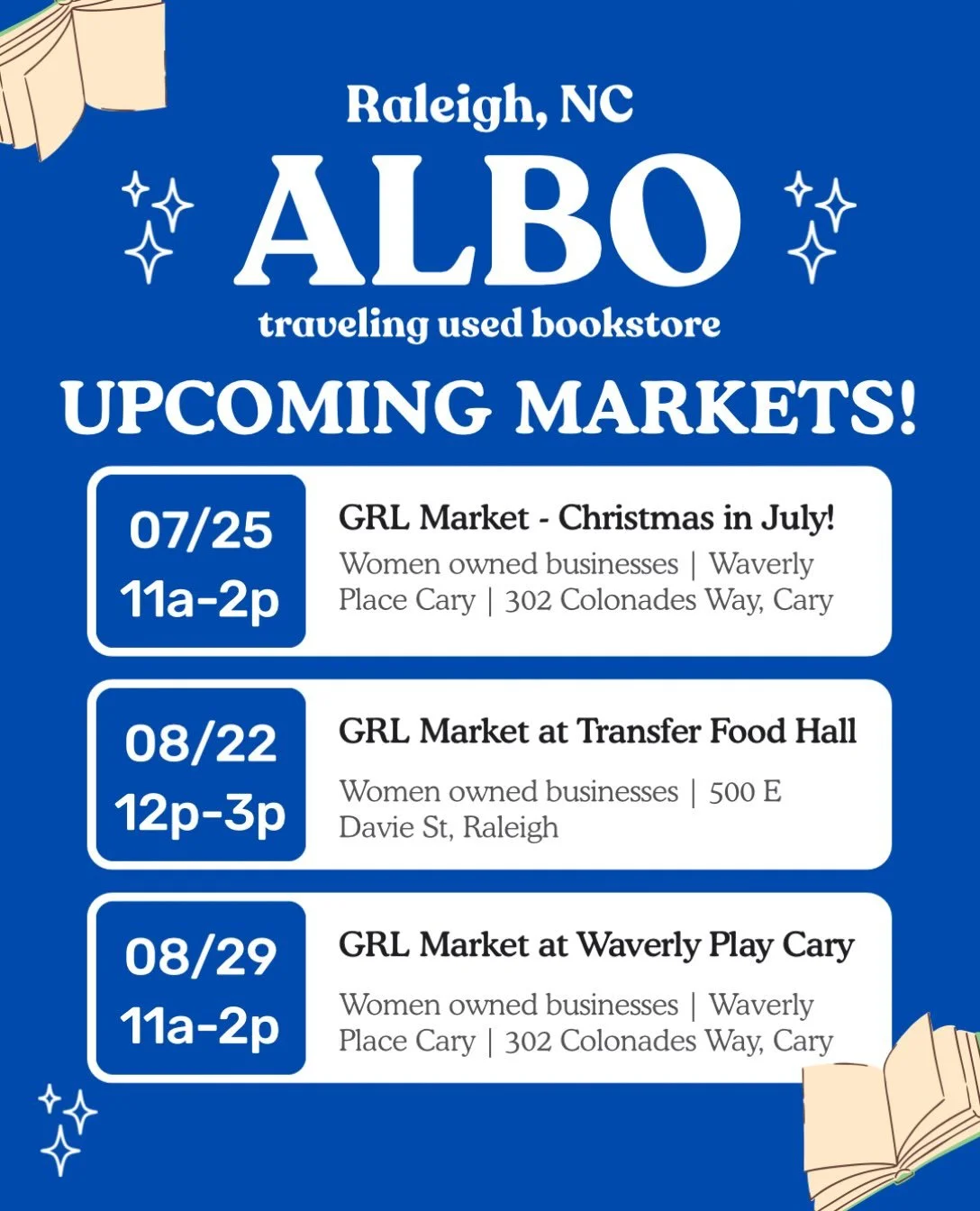 Raleigh, NC
ALBO
traveling used bookstore

UPCOMING MARKETS!

07/25
11a-2p

GRL Market - Christmas in July!
Women owned businesses | Waverly Place Cary | 302 Colonades Way, Cary

08/22
12p-3p

GRL Market at Transfer Food Hall
Women owned businesses | 500 E Davie St, Raleigh

08/29
11a-2p

GRL Market at Waverly Play Cary
Women owned businesses | Waverly Place Cary | 302 Colonades Way, Cary